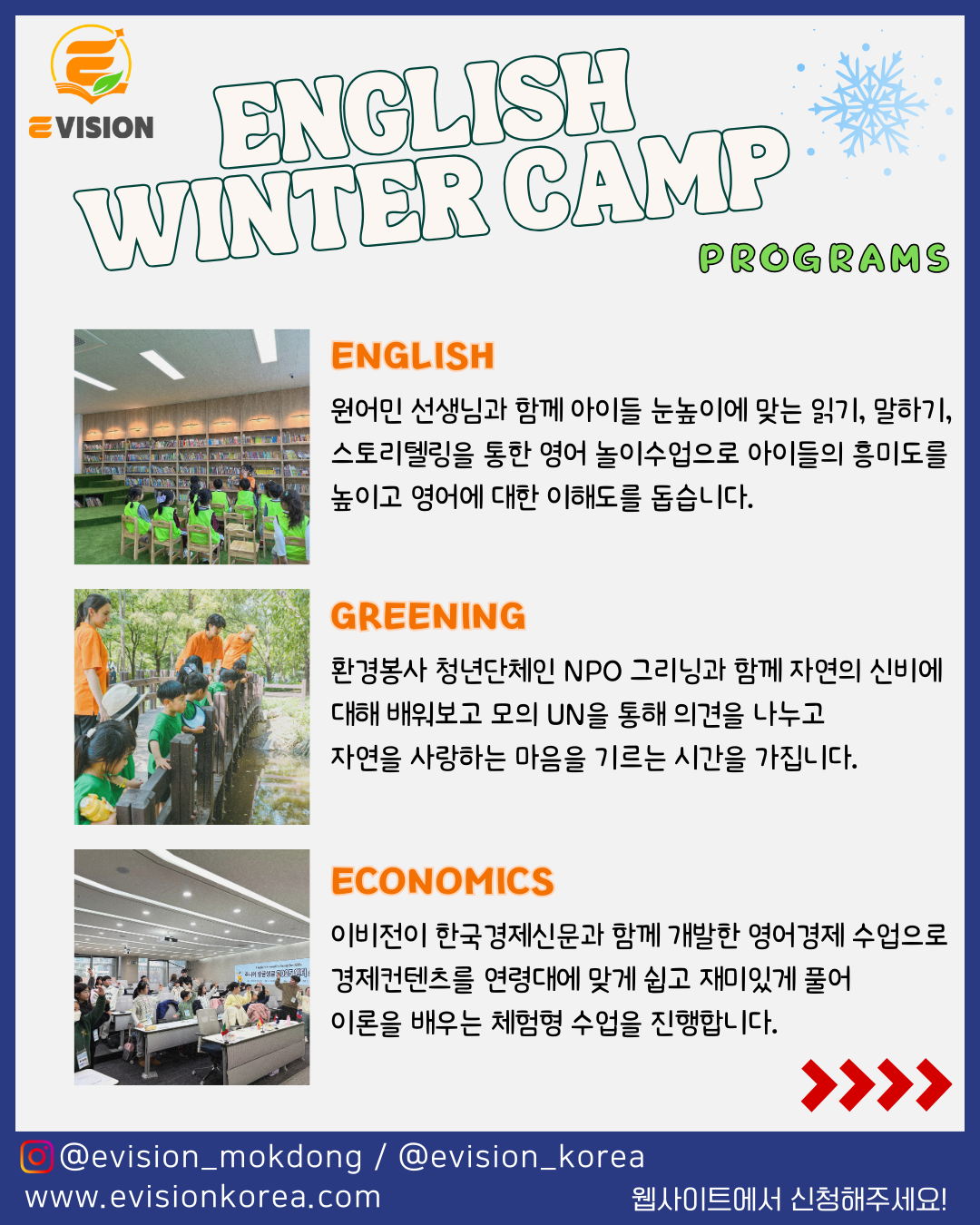 EVISION

ENGLISH WINTER CAMP

PROGRAMS

ENGLISH

원어민 선생님과 함께 아이들 눈높이에 맞는 읽기, 말하기, 스토리텔링을 통한 영어 놀이수업으로 아이들의 흥미도를 높이고 영어에 대한 이해도를 돕습니다.

GREENING

환경봉사 청년단체인 NPO 그리닝과 함께 자연의 신비에 대해 배워보고 모의 UN을 통해 의견을 나누고
자연을 사랑하는 마음을 기르는 시간을 가집니다.

ECONOMICS

이비전이 한국경제신문과 함께 개발한 영어경제 수업으로 경제컨텐츠를 연령대에 맞게 쉽고 재미있게 풀어
이론을 배우는 체험형 수업을 진행합니다.

@evision_mokdong / @evision_korea
www.evisionkorea.com
웹사이트에서 신청해주세요!